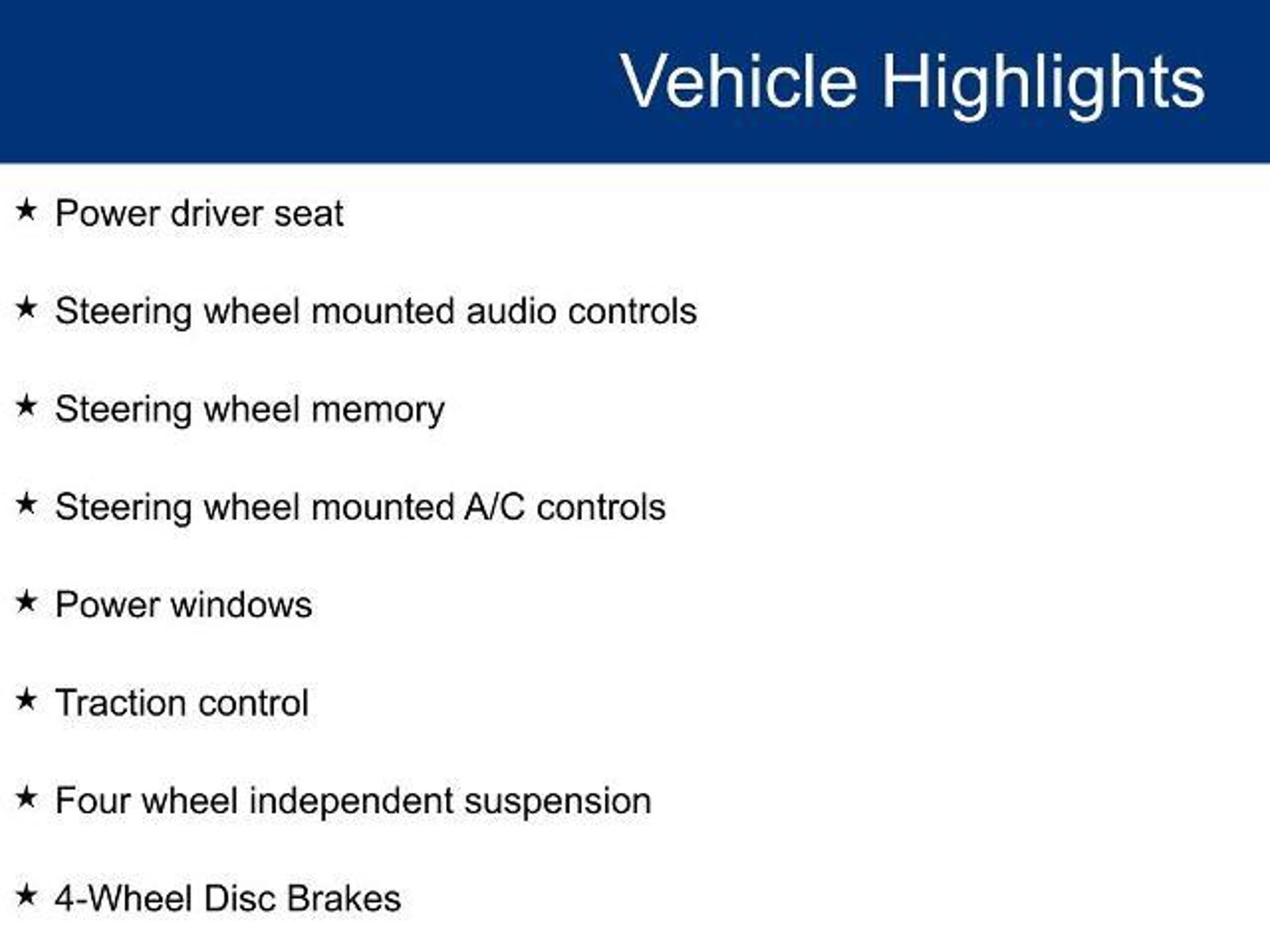 Vehicle Highlights

★ Power driver seat

★ Steering wheel mounted audio controls

★ Steering wheel memory

★ Steering wheel mounted A/C controls

★ Power windows

★ Traction control

★ Four wheel independent suspension

★ 4-Wheel Disc Brakes